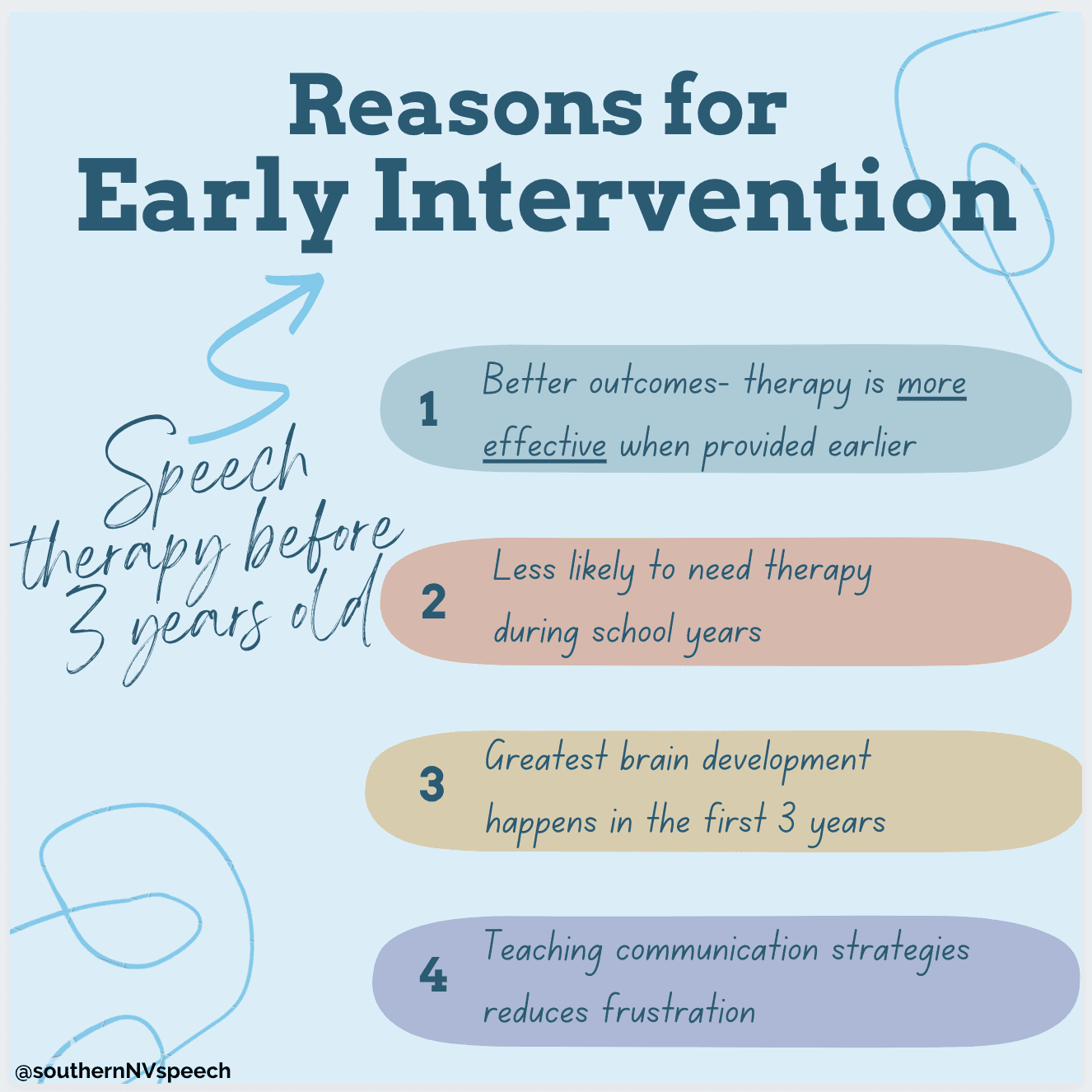 Reasons for
Early Intervention

Speech therapy before 3 years old

1 Better outcomes- therapy is more effective when provided earlier

2 Less likely to need therapy during school years

3 Greatest brain development happens in the first 3 years

4 Teaching communication strategies reduces frustration

@southernNVspeech